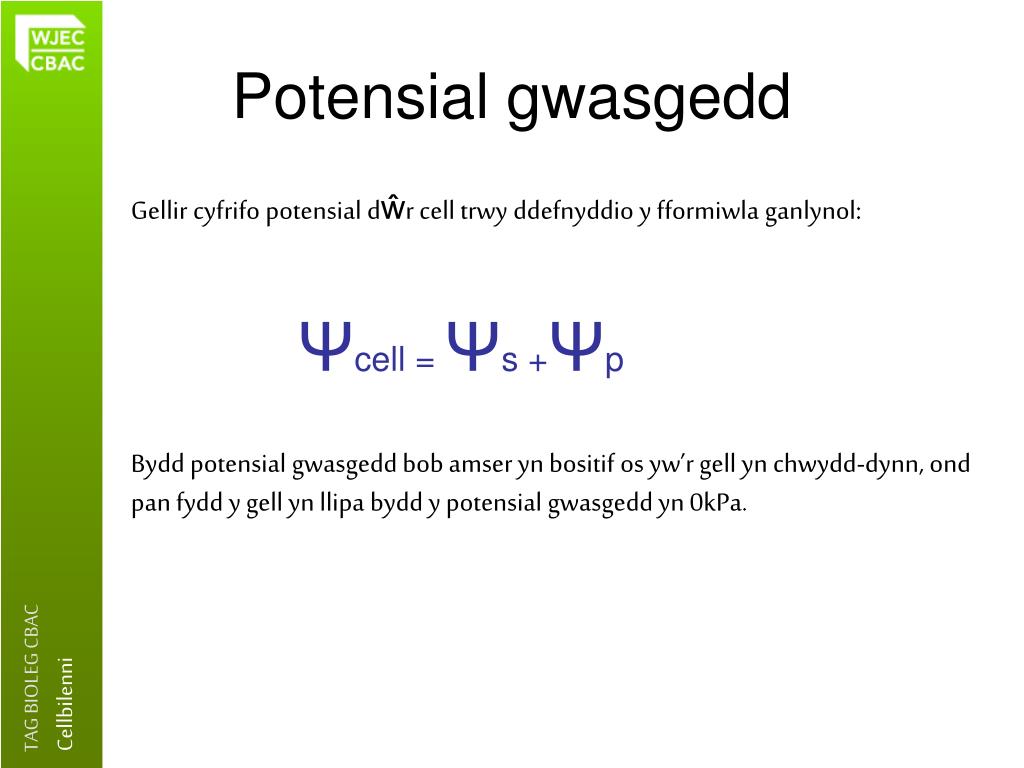 WJEC
CBAC

Potensial gwasgedd

Gellir cyfrifo potensial dŵr cell trwy ddefnyddio y fformiwla ganlynol:

$\Psi_{cell} = \Psi_s + \Psi_p$

Bydd potensial gwasgedd bob amser yn bositif os yw'r gell yn chwydd-dynn, ond pan fydd y gell yn llipa bydd y potensial gwasgedd yn 0kPa.

TAG BIOLEG CBAC
Cellbilenni